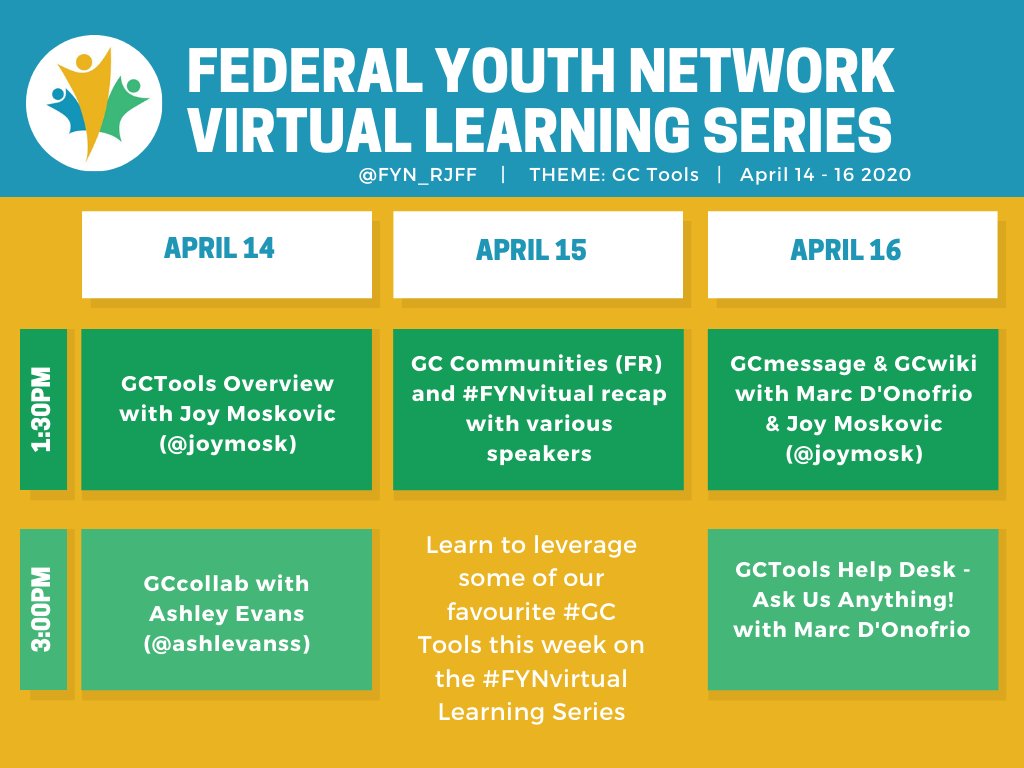 FEDERAL YOUTH NETWORK VIRTUAL LEARNING SERIES

@FYN_RJFF | THEME: GC Tools | April 14 - 16 2020

| | APRIL 14 | APRIL 15 | APRIL 16 |
|---|---|---|---|
| 1:30PM | GCTools Overview with Joy Moskovic (@joymosk) | GC Communities (FR) and #FYNvitual recap with various speakers | GCmessage & GCwiki with Marc D'Onofrio & Joy Moskovic (@joymosk) |
| 3:00PM | GCcollab with Ashley Evans (@ashlevanss) | Learn to leverage some of our favourite #GC Tools this week on the #FYNvirtual Learning Series | GCTools Help Desk - Ask Us Anything! with Marc D'Onofrio |